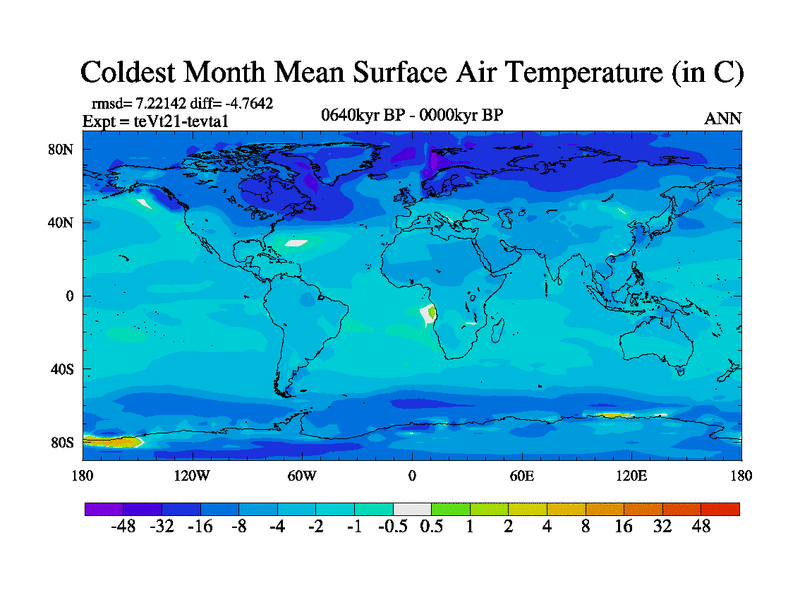 Coldest Month Mean Surface Air Temperature (in C)

rmsd= 7.22142 diff= -4.7642
Expt = teVt21-tevta1
0640kyr BP - 0000kyr BP
ANN

80N
40N
0
40S
80S

180
120W
60W
0
60E
120E
180

-48 -32 -16 -8 -4 -2 -1 -0.5 0.5 1 2 4 8 16 32 48